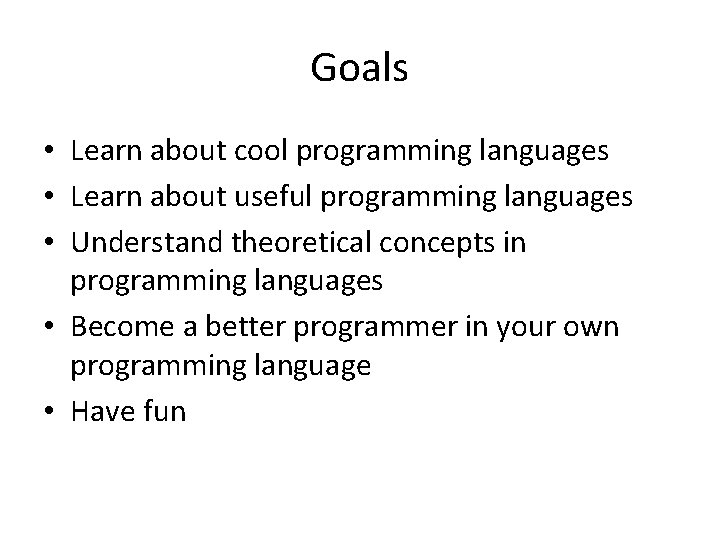 Goals

• Learn about cool programming languages
• Learn about useful programming languages
• Understand theoretical concepts in programming languages
• Become a better programmer in your own programming language
• Have fun